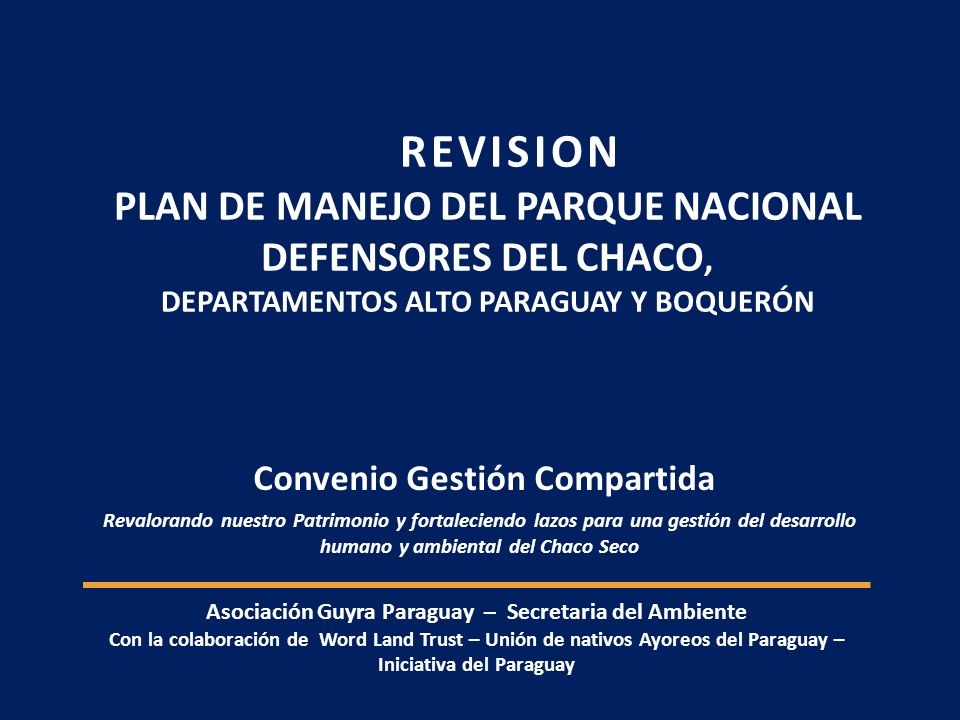 REVISION
PLAN DE MANEJO DEL PARQUE NACIONAL DEFENSORES DEL CHACO,
DEPARTAMENTOS ALTO PARAGUAY Y BOQUERÓN

Convenio Gestión Compartida

Revalorando nuestro Patrimonio y fortaleciendo lazos para una gestión del desarrollo humano y ambiental del Chaco Seco

Asociación Guyra Paraguay – Secretaria del Ambiente
Con la colaboración de Word Land Trust – Unión de nativos Ayoreos del Paraguay – Iniciativa del Paraguay